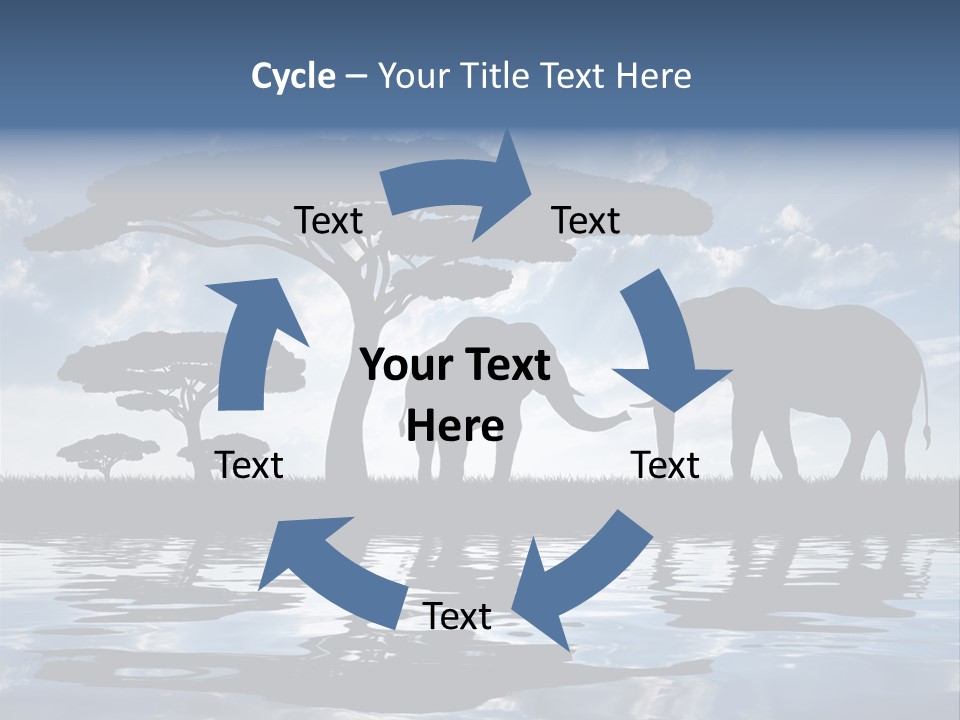 Cycle – Your Title Text Here

Text

Text

Your Text Here

Text

Text

Text